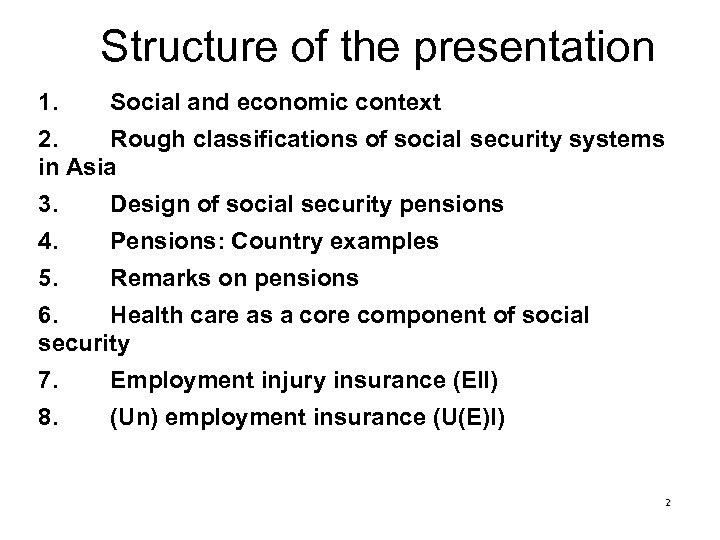 Structure of the presentation

1. Social and economic context

2. Rough classifications of social security systems in Asia

3. Design of social security pensions

4. Pensions: Country examples

5. Remarks on pensions

6. Health care as a core component of social security

7. Employment injury insurance (EII)

8. (Un) employment insurance (U(E)I)

2